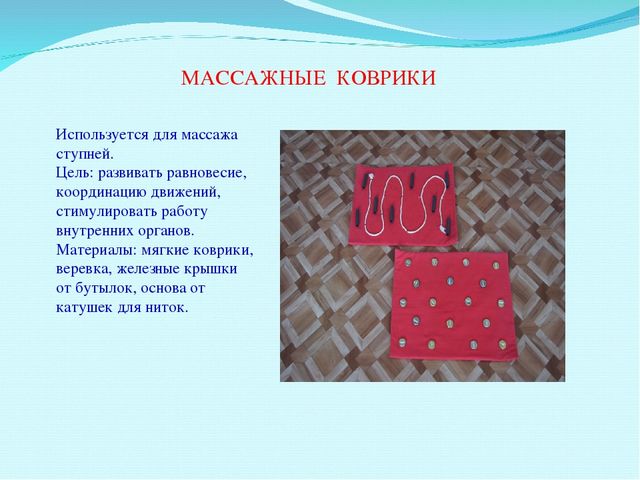 МАССАЖНЫЕ КОВРИКИ

Используется для массажа ступней.
Цель: развивать равновесие, координацию движений, стимулировать работу внутренних органов.
Материалы: мягкие коврики, веревка, железные крышки от бутылок, основа от катушек для ниток.